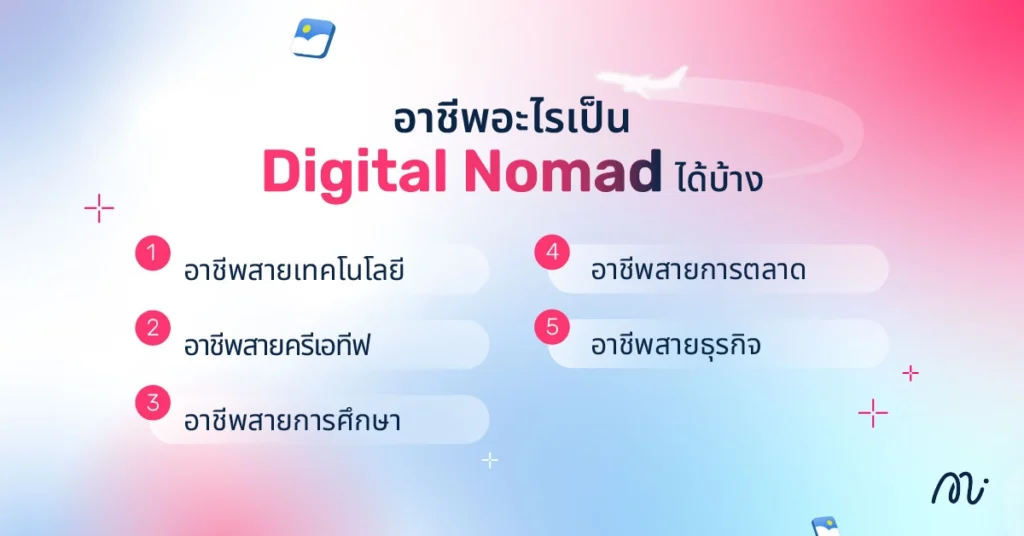 อาชีพอะไรเป็น
Digital Nomad ได้บ้าง

1 อาชีพสายเทคโนโลยี

2 อาชีพสายครีเอทีฟ

3 อาชีพสายการศึกษา

4 อาชีพสายการตลาด

5 อาชีพสายธุรกิจ